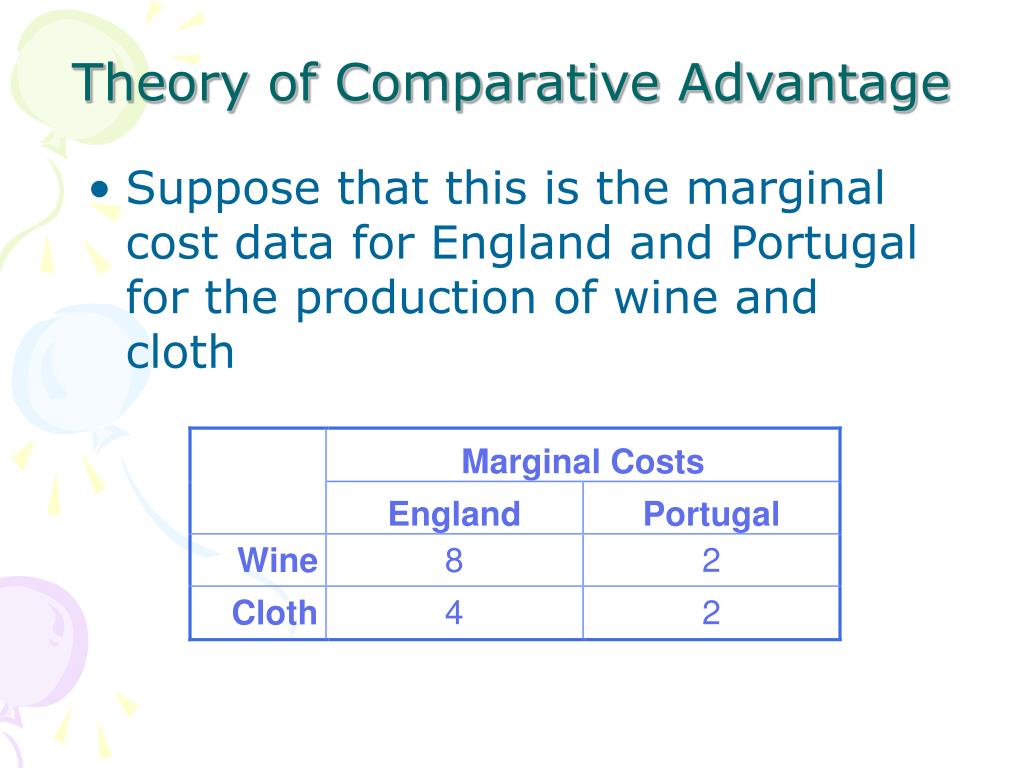 Theory of Comparative Advantage

• Suppose that this is the marginal cost data for England and Portugal for the production of wine and cloth

| | Marginal Costs | |
|---|---|---|
| | England | Portugal |
| Wine | 8 | 2 |
| Cloth | 4 | 2 |